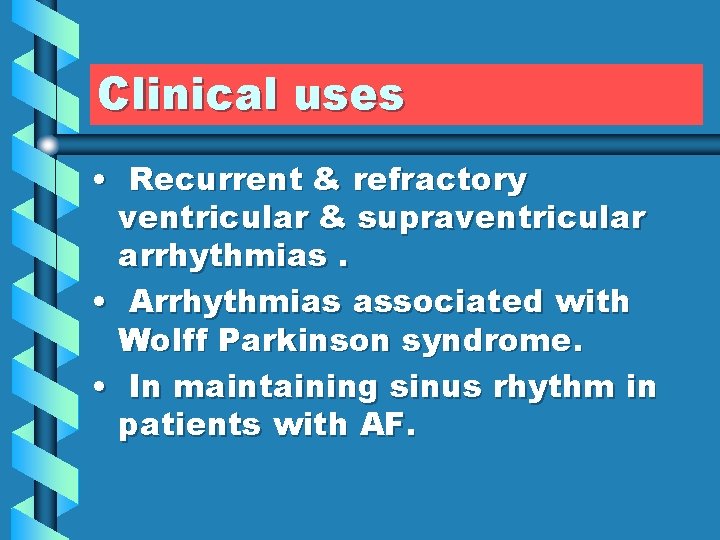 Clinical uses

• Recurrent & refractory ventricular & supraventricular arrhythmias .

• Arrhythmias associated with Wolff Parkinson syndrome.

• In maintaining sinus rhythm in patients with AF.